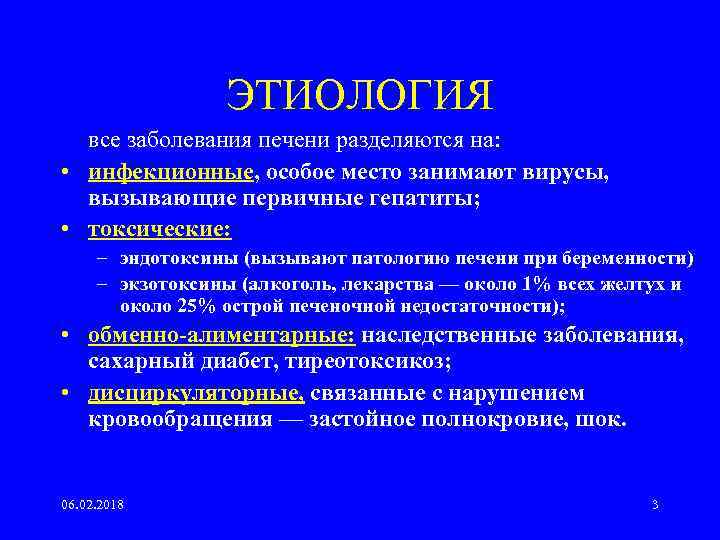 ЭТИОЛОГИЯ

все заболевания печени разделяются на:

• инфекционные, особое место занимают вирусы, вызывающие первичные гепатиты;

• токсические:

– эндотоксины (вызывают патологию печени при беременности)

– экзотоксины (алкоголь, лекарства — около 1% всех желтух и около 25% острой печеночной недостаточности);

• обменно-алиментарные: наследственные заболевания, сахарный диабет, тиреотоксикоз;

• дисциркуляторные, связанные с нарушением кровообращения — застойное полнокровие, шок.

06.02.2018

3